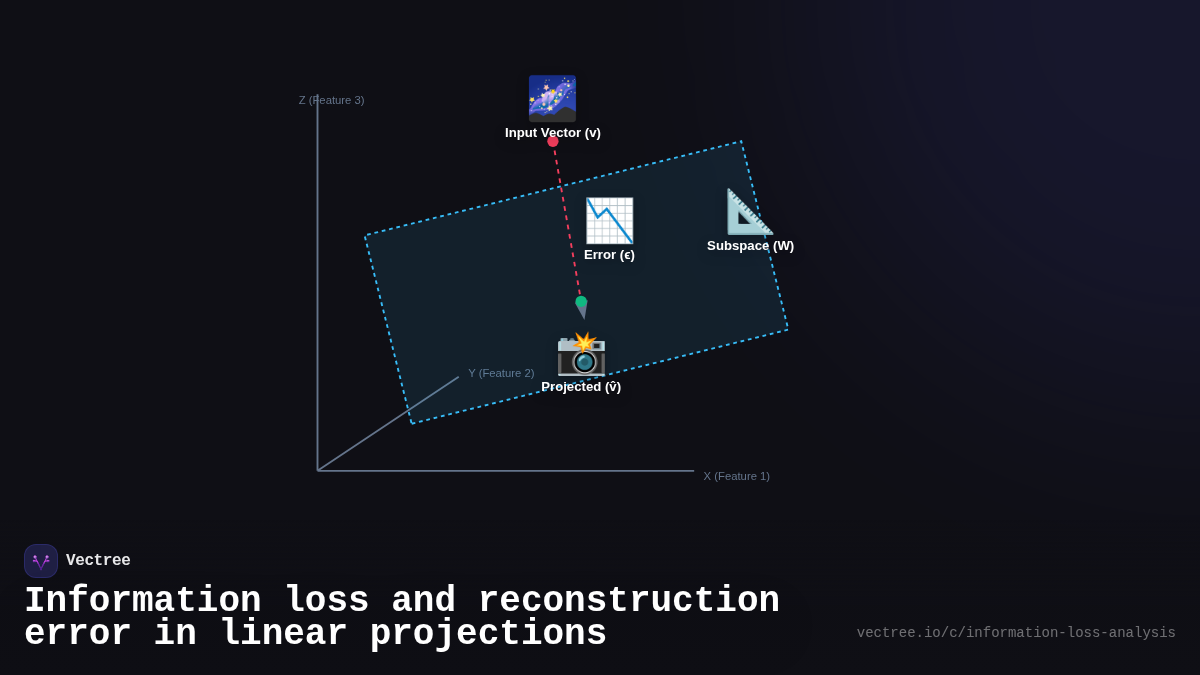 Z (Feature 3)

Input Vector (v)

Error (ε)

Subspace (W)

Y (Feature 2)

Projected (v̂)

X (Feature 1)

Vectree

Information loss and reconstruction error in linear projections

vectree.io/c/information-loss-analysis